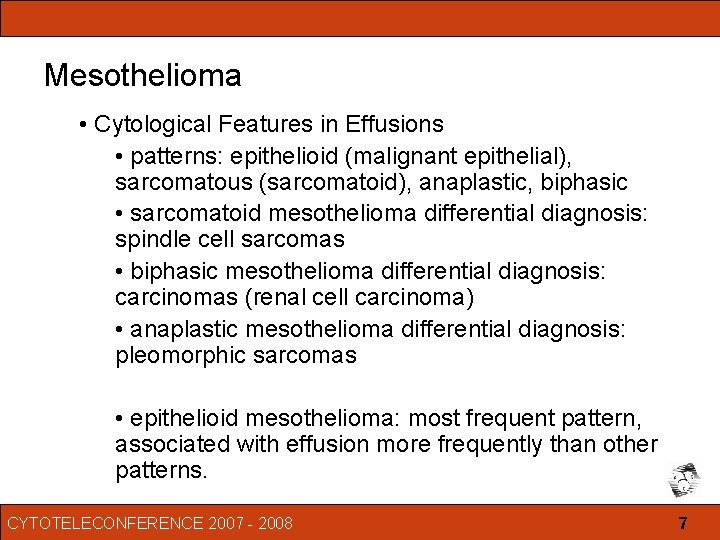 Mesothelioma

• Cytological Features in Effusions

• patterns: epithelioid (malignant epithelial), sarcomatous (sarcomatoid), anaplastic, biphasic

• sarcomatoid mesothelioma differential diagnosis: spindle cell sarcomas

• biphasic mesothelioma differential diagnosis: carcinomas (renal cell carcinoma)

• anaplastic mesothelioma differential diagnosis: pleomorphic sarcomas

• epithelioid mesothelioma: most frequent pattern, associated with effusion more frequently than other patterns.

CYTOTELECONFERENCE 2007 - 2008

7